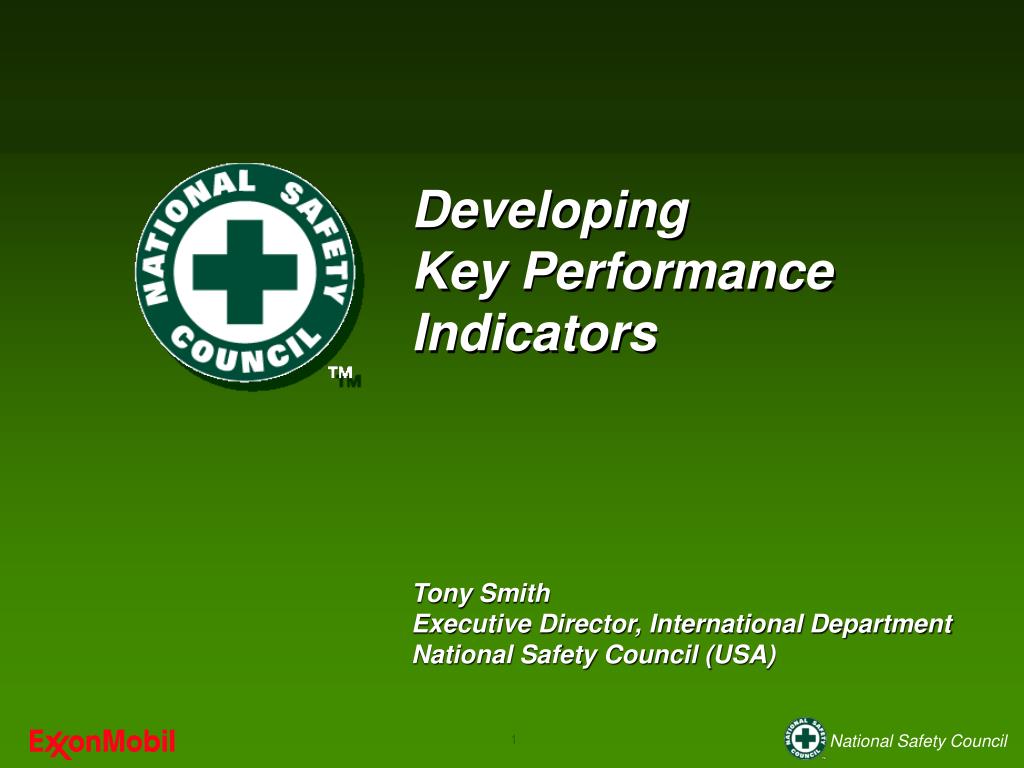 NATIONAL SAFETY COUNCIL

TM

Developing Key Performance Indicators

Tony Smith
Executive Director, International Department
National Safety Council (USA)

ExxonMobil

1

NATIONAL SAFETY COUNCIL

National Safety Council